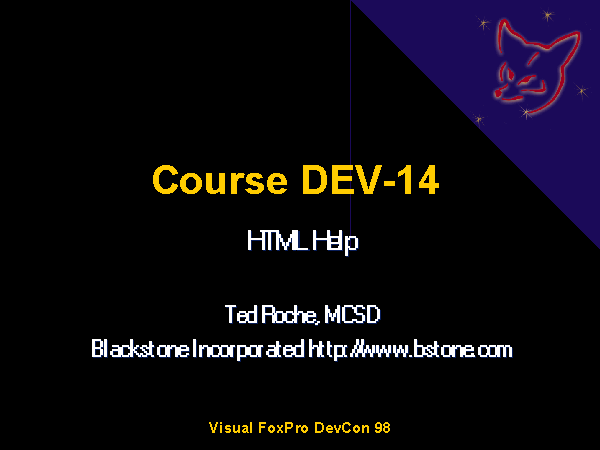 Course DEV-14

HTML Help

Ted Roche, MCSD
Blackstone Incorporated http://www.bstone.com

Visual FoxPro DevCon 98